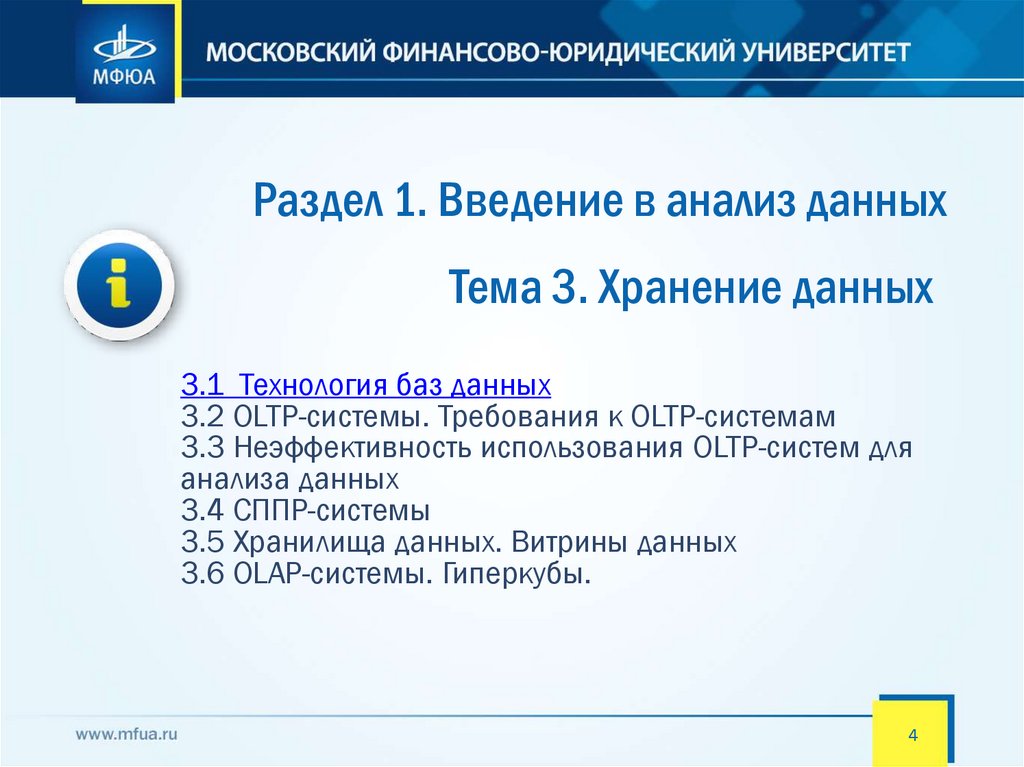 МФЮА
МОСКОВСКИЙ ФИНАНСОВО-ЮРИДИЧЕСКИЙ УНИВЕРСИТЕТ

Раздел 1. Введение в анализ данных

Тема 3. Хранение данных

3.1 Технология баз данных
3.2 OLTP-системы. Требования к OLTP-системам
3.3 Неэффективность использования OLTP-систем для анализа данных
3.4 СППР-системы
3.5 Хранилища данных. Витрины данных
3.6 OLAP-системы. Гиперкубы.

www.mfua.ru

4